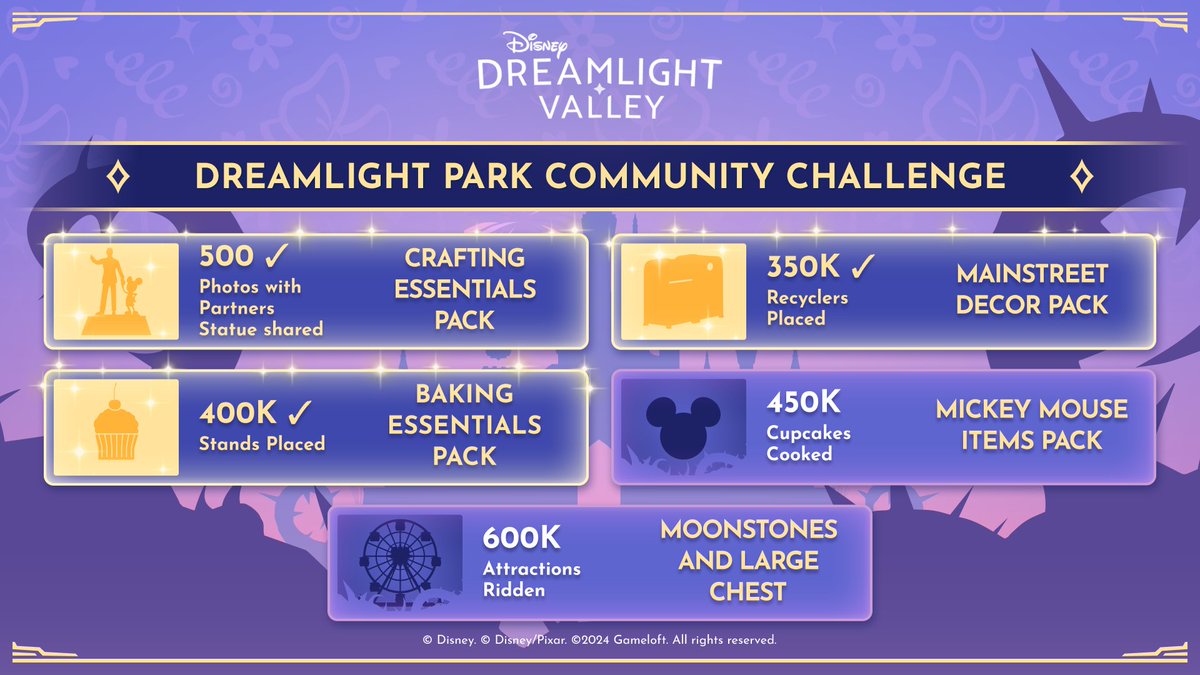 Disney
DREAMLIGHT VALLEY

DREAMLIGHT PARK COMMUNITY CHALLENGE

500 ✓
Photos with Partners Statue shared

CRAFTING ESSENTIALS PACK

350K ✓
Recyclers Placed

MAINSTREET DECOR PACK

400K ✓
Stands Placed

BAKING ESSENTIALS PACK

450K
Cupcakes Cooked

MICKEY MOUSE ITEMS PACK

600K
Attractions Ridden

MOONSTONES AND LARGE CHEST

© Disney. © Disney/Pixar. ©2024 Gameloft. All rights reserved.